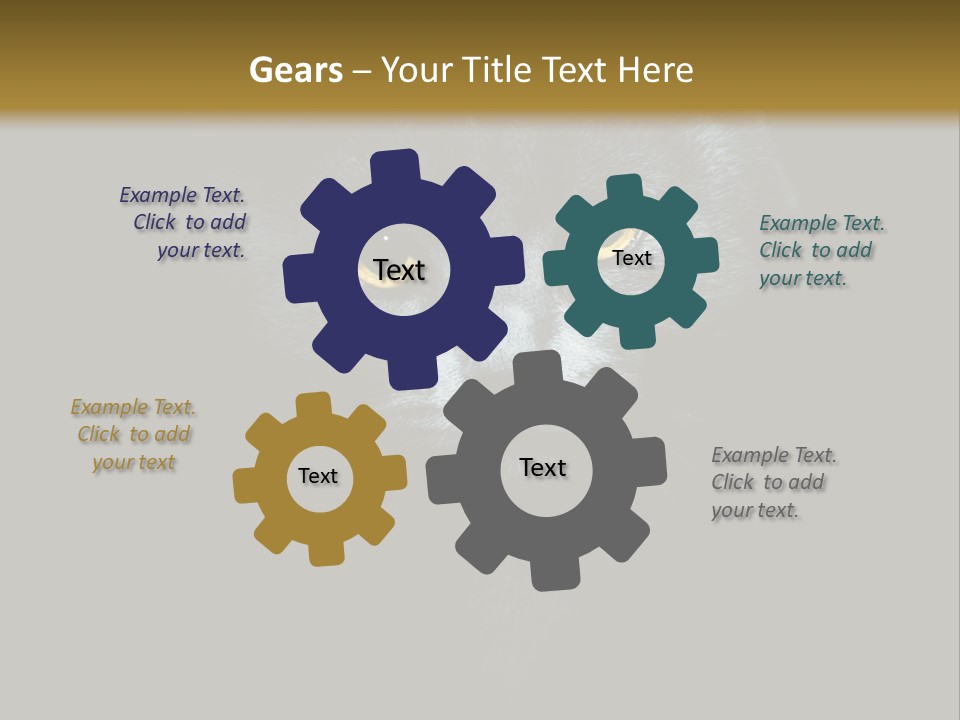 Gears – Your Title Text Here

Example Text. Click to add your text.

Text

Text

Example Text. Click to add your text.

Example Text. Click to add your text

Text

Text

Example Text. Click to add your text.